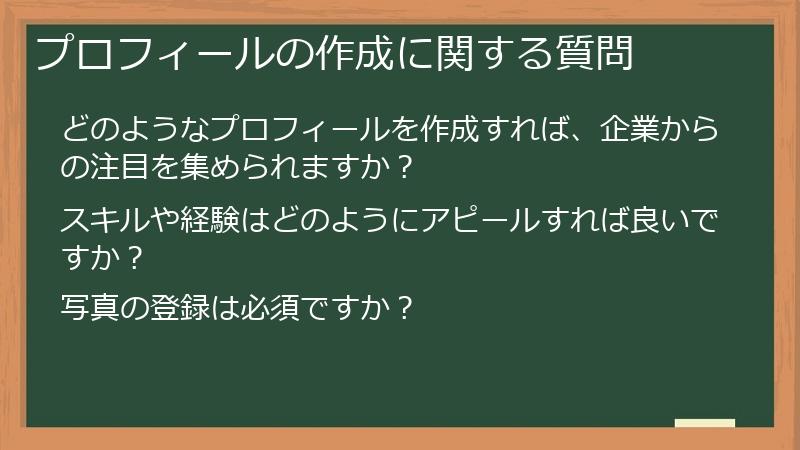 プロフィールの作成に関する質問

どのようなプロフィールを作成すれば、企業からの注目を集められますか？

スキルや経験はどのようにアピールすれば良いですか？

写真の登録は必須ですか？